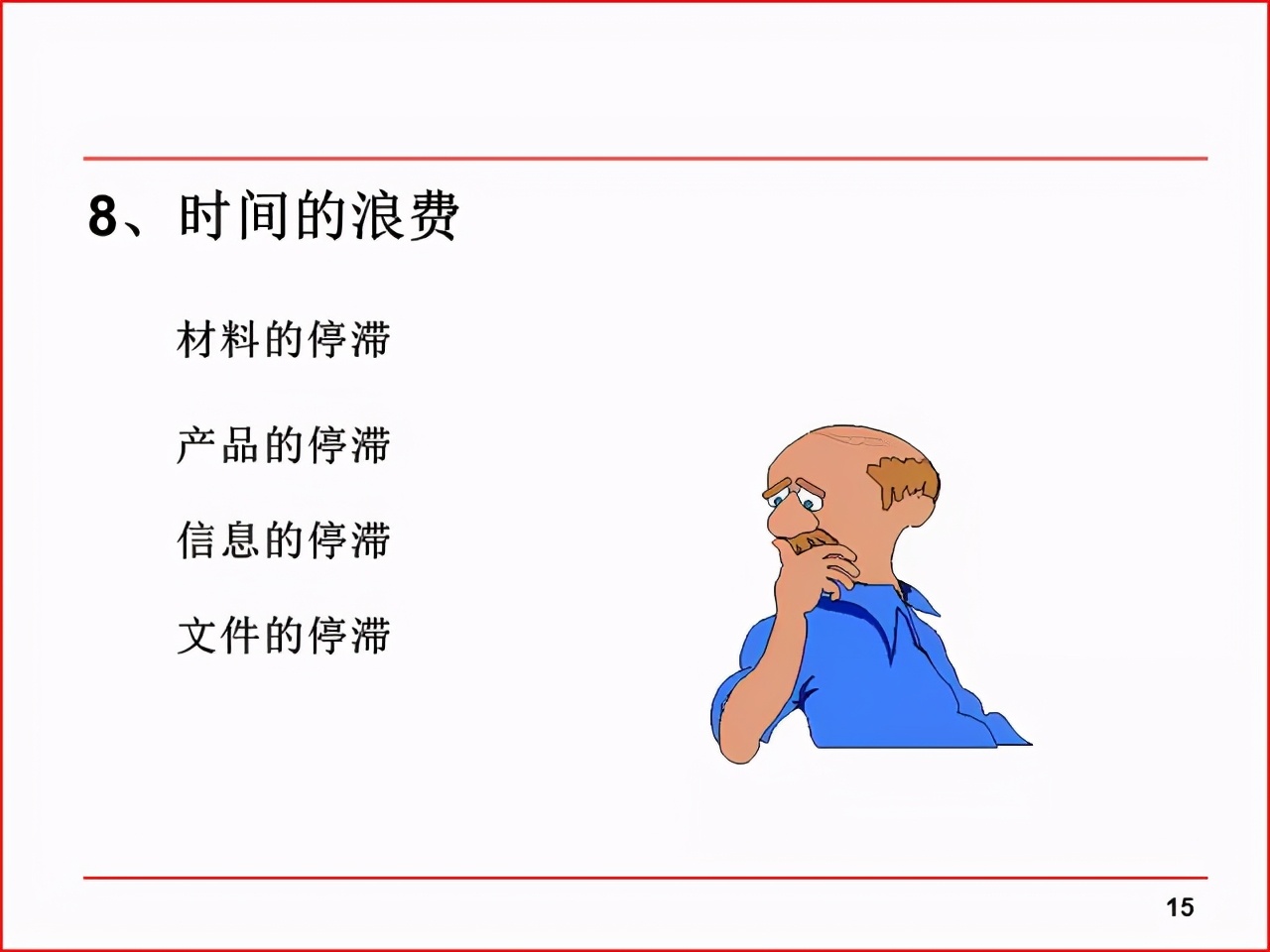 8、时间的浪费

材料的停滞

产品的停滞

信息的停滞

文件的停滞

15